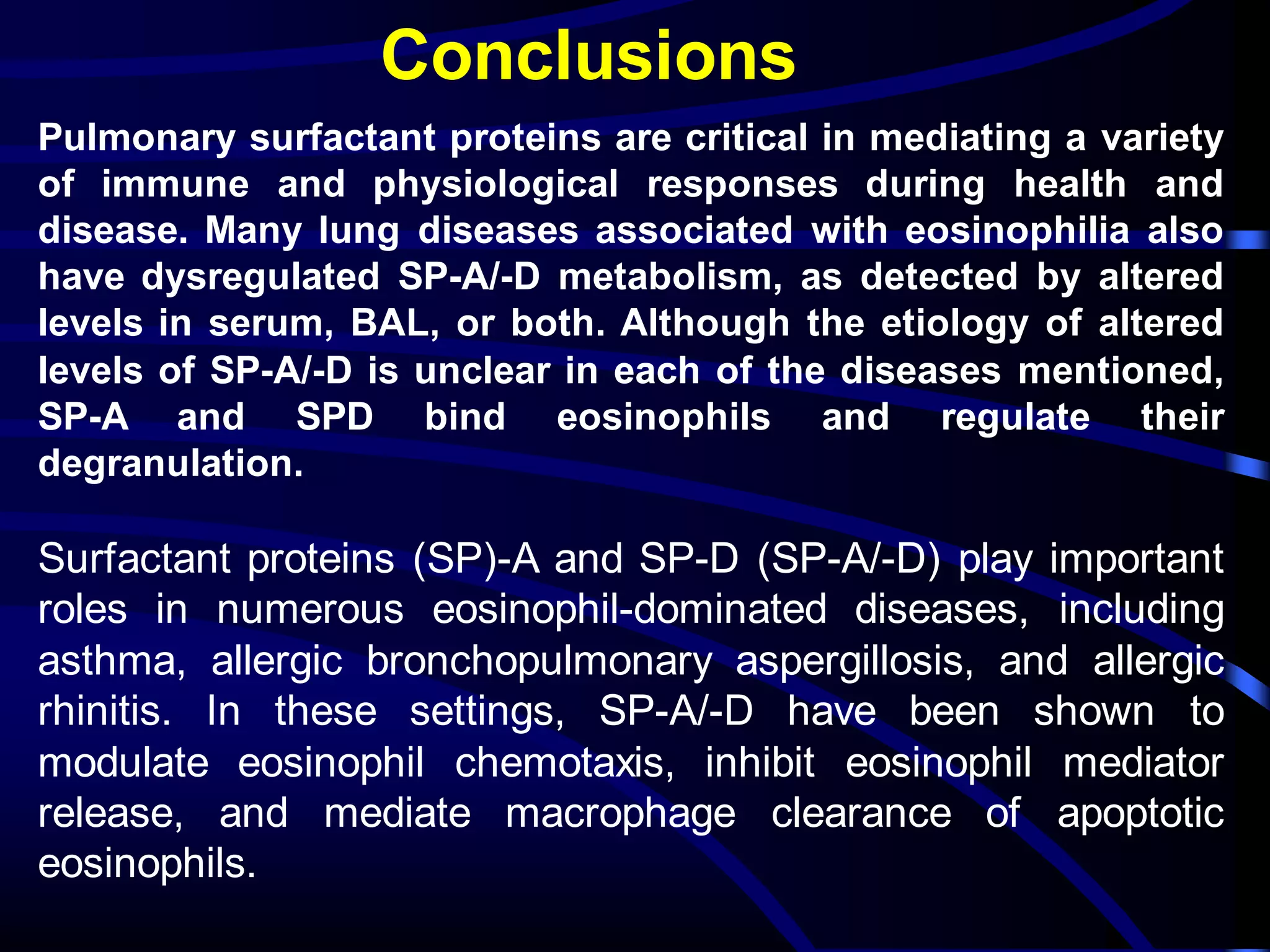 Conclusions

Pulmonary surfactant proteins are critical in mediating a variety of immune and physiological responses during health and disease. Many lung diseases associated with eosinophilia also have dysregulated SP-A/-D metabolism, as detected by altered levels in serum, BAL, or both. Although the etiology of altered levels of SP-A/-D is unclear in each of the diseases mentioned, SP-A and SPD bind eosinophils and regulate their degranulation.

Surfactant proteins (SP)-A and SP-D (SP-A/-D) play important roles in numerous eosinophil-dominated diseases, including asthma, allergic bronchopulmonary aspergillosis, and allergic rhinitis. In these settings, SP-A/-D have been shown to modulate eosinophil chemotaxis, inhibit eosinophil mediator release, and mediate macrophage clearance of apoptotic eosinophils.